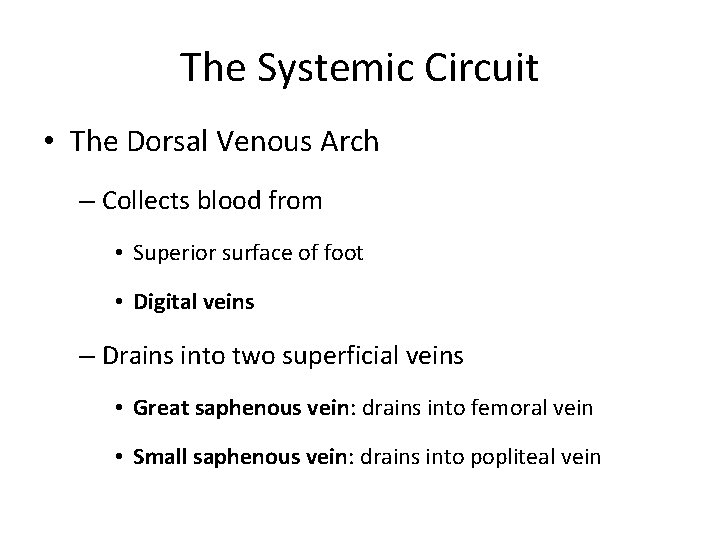 The Systemic Circuit

• The Dorsal Venous Arch
– Collects blood from
• Superior surface of foot
• Digital veins
– Drains into two superficial veins
• Great saphenous vein: drains into femoral vein
• Small saphenous vein: drains into popliteal vein